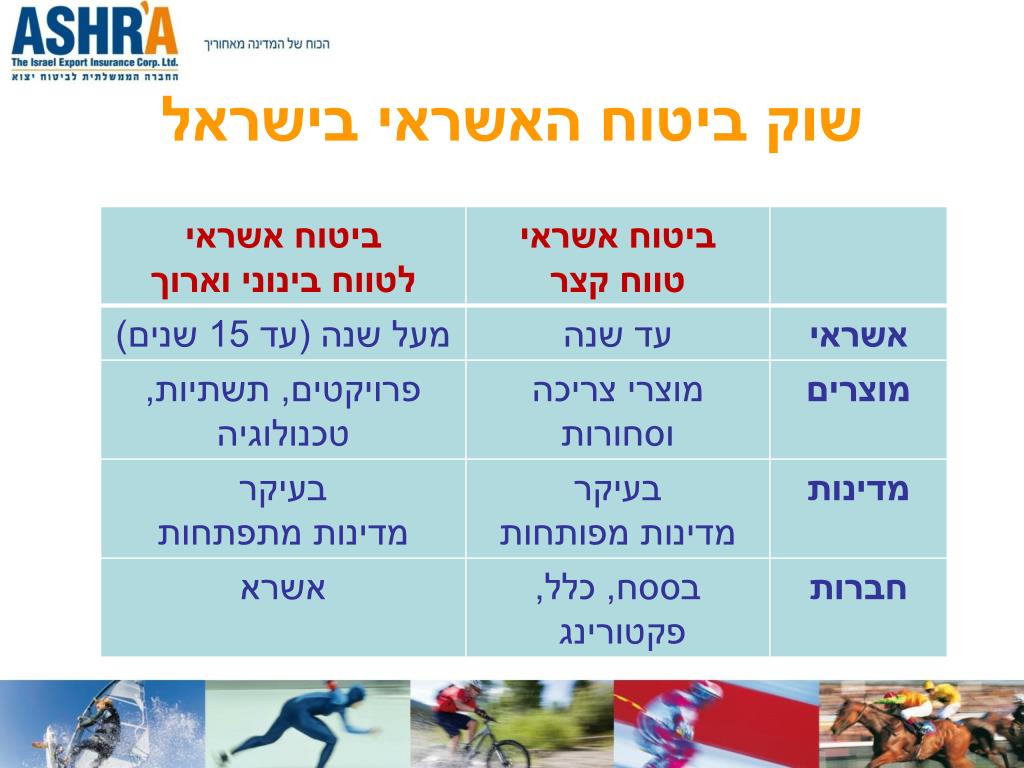 ASHR'A
The Israel Export Insurance Corp. Ltd.
החברה הממשלתית לביטוח יצוא
הכוח של המדינה מאחוריך

שוק ביטוח האשראי בישראל

| | ביטוח אשראי טווח קצר | ביטוח אשראי לטווח בינוני וארוך |
|---|---|---|
| אשראי | עד שנה | מעל שנה (עד 15 שנים) |
| מוצרים | מוצרי צריכה וסחורות | פרויקטים, תשתיות, טכנולוגיה |
| מדינות | בעיקר מדינות מפותחות | בעיקר מדינות מתפתחות |
| חברות | בססח, כלל, פקטורינג | אשרא |